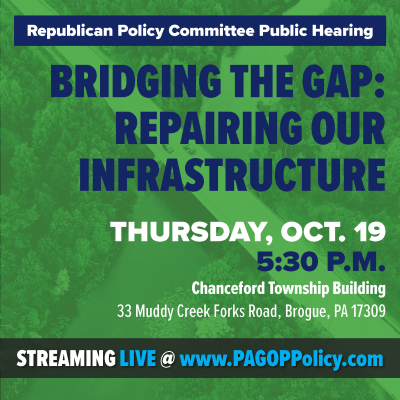 Republican Policy Committee Public Hearing

BRIDGING THE GAP: REPAIRING OUR INFRASTRUCTURE

THURSDAY, OCT. 19
5:30 P.M.

Chanceford Township Building
33 Muddy Creek Forks Road, Brogue, PA 17309

STREAMING LIVE @ www.PAGOPPolicy.com